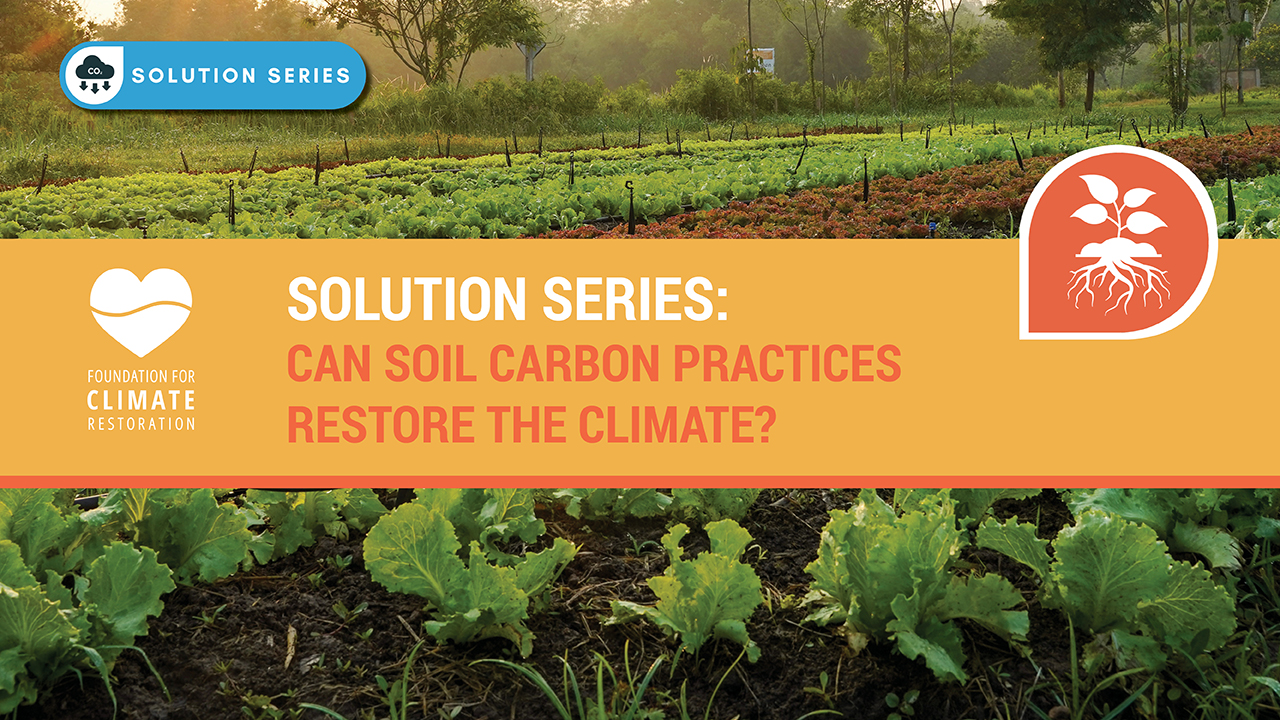 $CO_2$
SOLUTION SERIES

FOUNDATION FOR
CLIMATE
RESTORATION

SOLUTION SERIES:
CAN SOIL CARBON PRACTICES RESTORE THE CLIMATE?